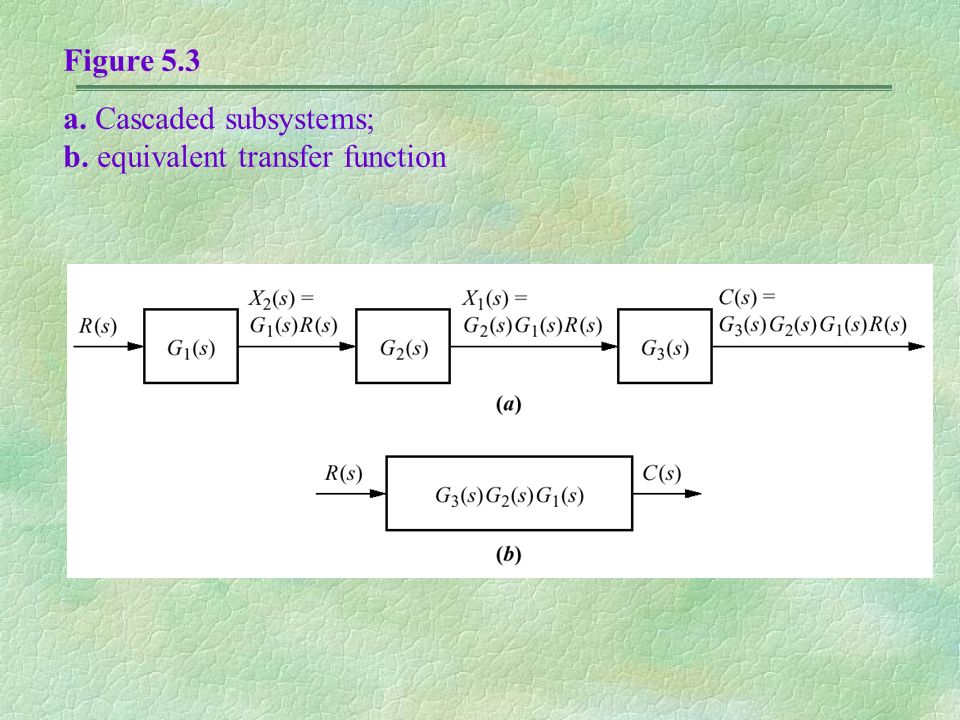 Figure 5.3

a. Cascaded subsystems;
b. equivalent transfer function

$R(s)$

$G_1(s)$

$X_2(s) =$
$G_1(s)R(s)$

$G_2(s)$

$X_1(s) =$
$G_2(s)G_1(s)R(s)$

$G_3(s)$

$C(s) =$
$G_3(s)G_2(s)G_1(s)R(s)$

(a)

$R(s)$

$G_3(s)G_2(s)G_1(s)$

$C(s)$

(b)